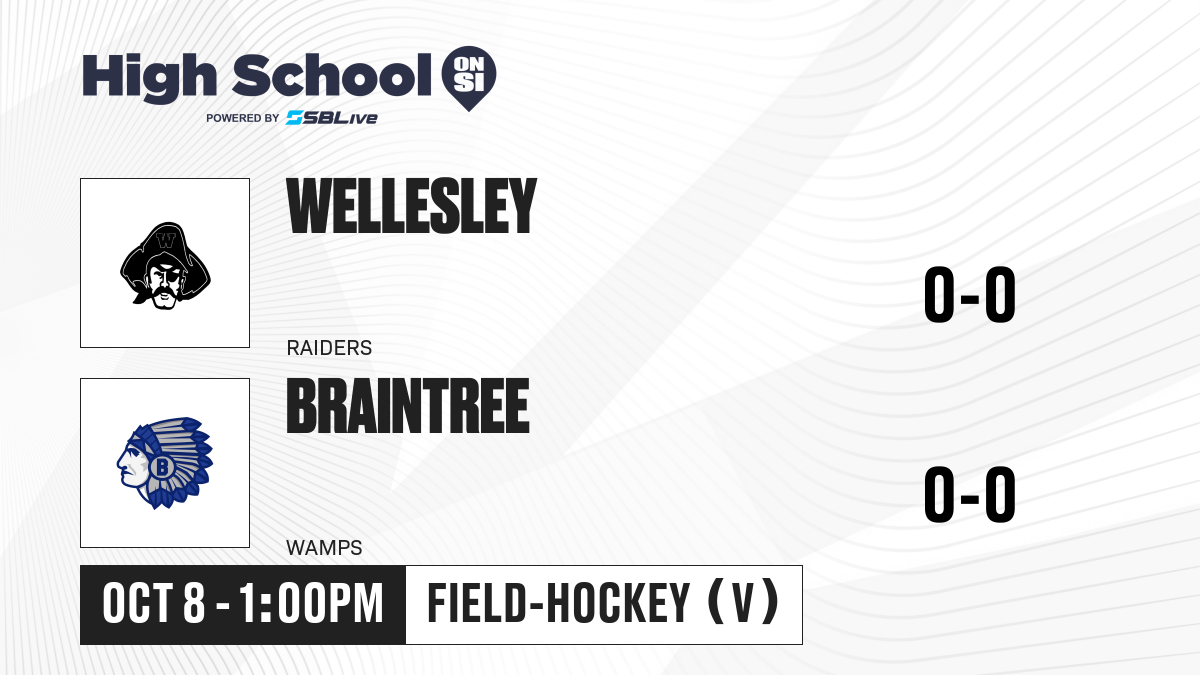 High School ON SI
POWERED BY SBLive

W

WELLESLEY

RAIDERS

0-0

B

BRAINTREE

WAMPS

0-0

OCT 8 - 1:00PM

FIELD-HOCKEY (V)